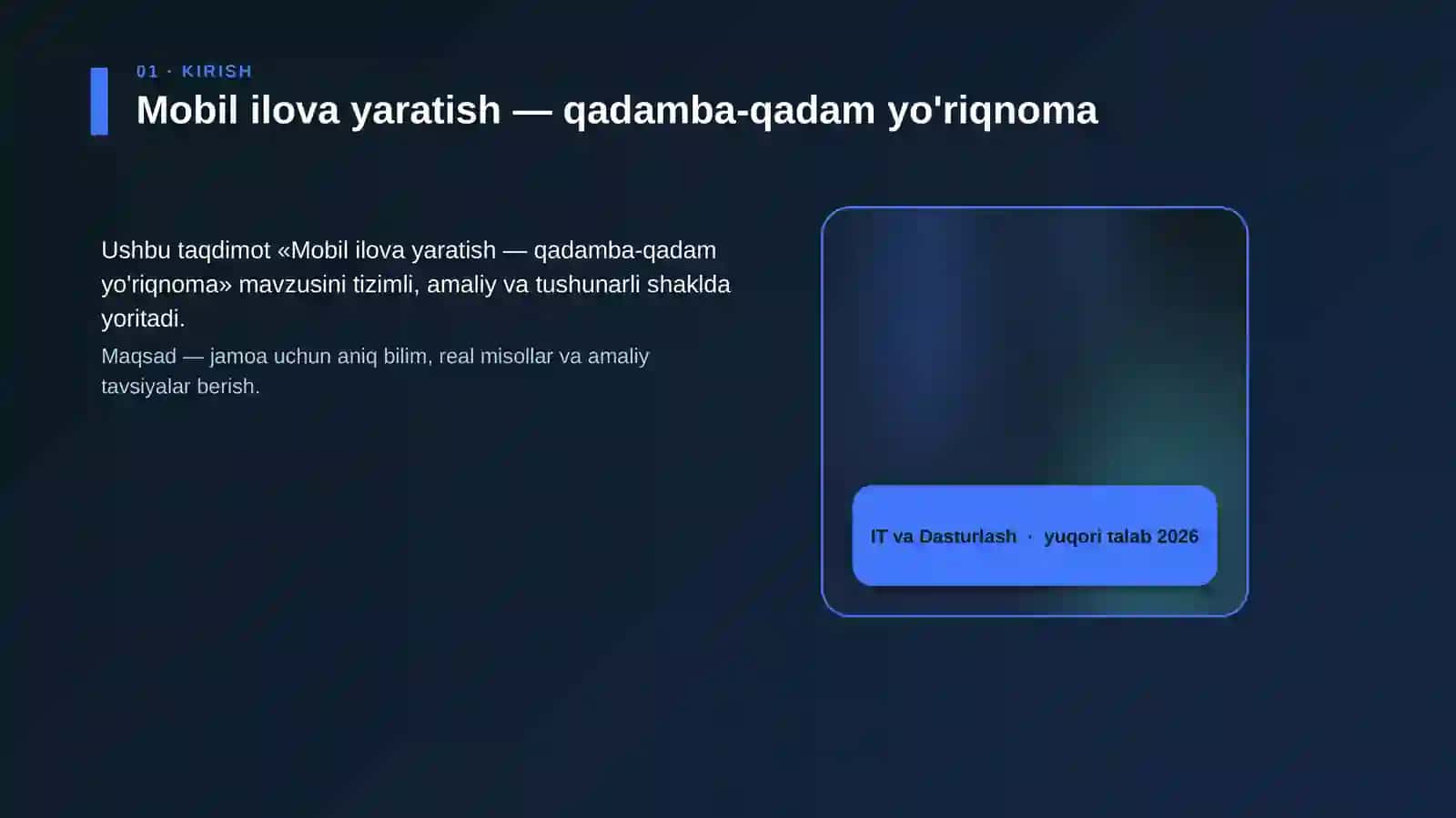 01 · KIRISH

Mobil ilova yaratish — qadamba-qadam yo'riqnoma

Ushbu taqdimot «Mobil ilova yaratish — qadamba-qadam yo'riqnoma» mavzusini tizimli, amaliy va tushunarli shaklda yoritadi.

Maqsad — jamoa uchun aniq bilim, real misollar va amaliy tavsiyalar berish.

IT va Dasturlash · yuqori talab 2026